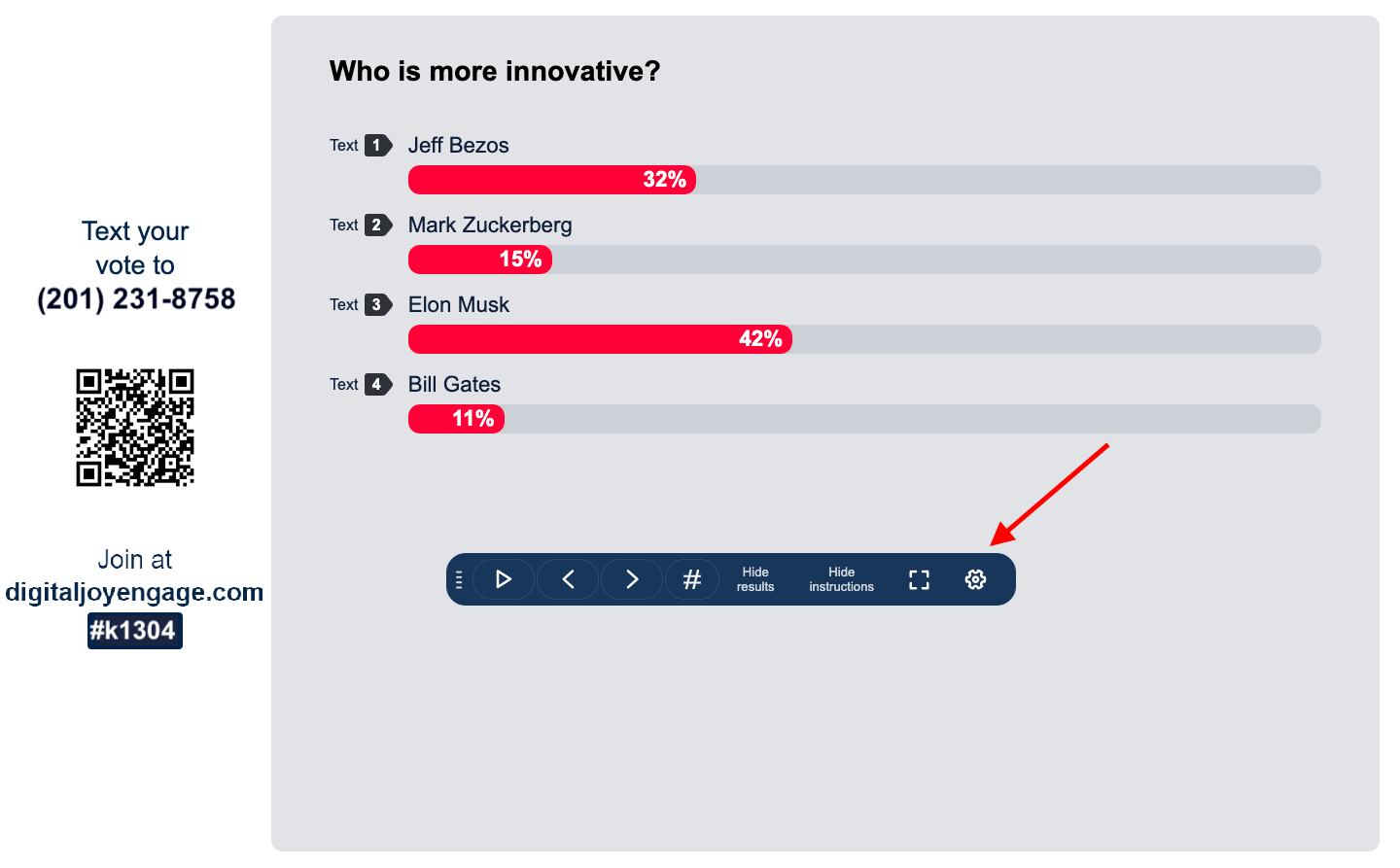 Text your vote to
(201) 231-8758

Join at
digitaljoyengage.com
#k1304

Who is more innovative?

Text 1 Jeff Bezos
32%

Text 2 Mark Zuckerberg
15%

Text 3 Elon Musk
42%

Text 4 Bill Gates
11%

# Hide results Hide instructions